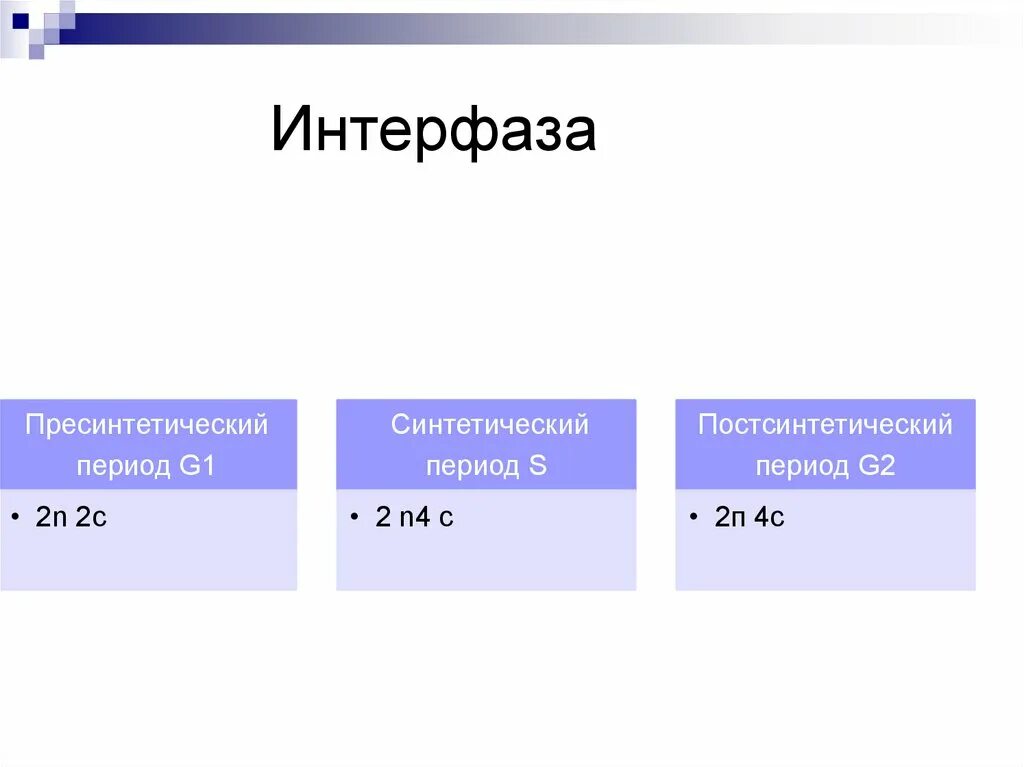 Интерфаза

Пресинтетический период G1

• 2n 2c

Синтетический период S

• 2 n4 c

Постсинтетический период G2

• 2п 4с